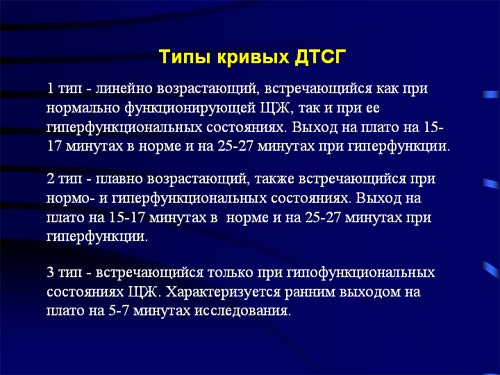 Типы кривых ДТСГ

1 тип - линейно возрастающий, встречающийся как при нормально функционирующей ЩЖ, так и при ее гиперфункциональных состояниях. Выход на плато на 15-17 минутах в норме и на 25-27 минутах при гиперфункции.

2 тип - плавно возрастающий, также встречающийся при нормо- и гиперфункциональных состояниях. Выход на плато на 15-17 минутах в норме и на 25-27 минутах при гиперфункции.

3 тип - встречающийся только при гипофункциональных состояниях ЩЖ. Характеризуется ранним выходом на плато на 5-7 минутах исследования.